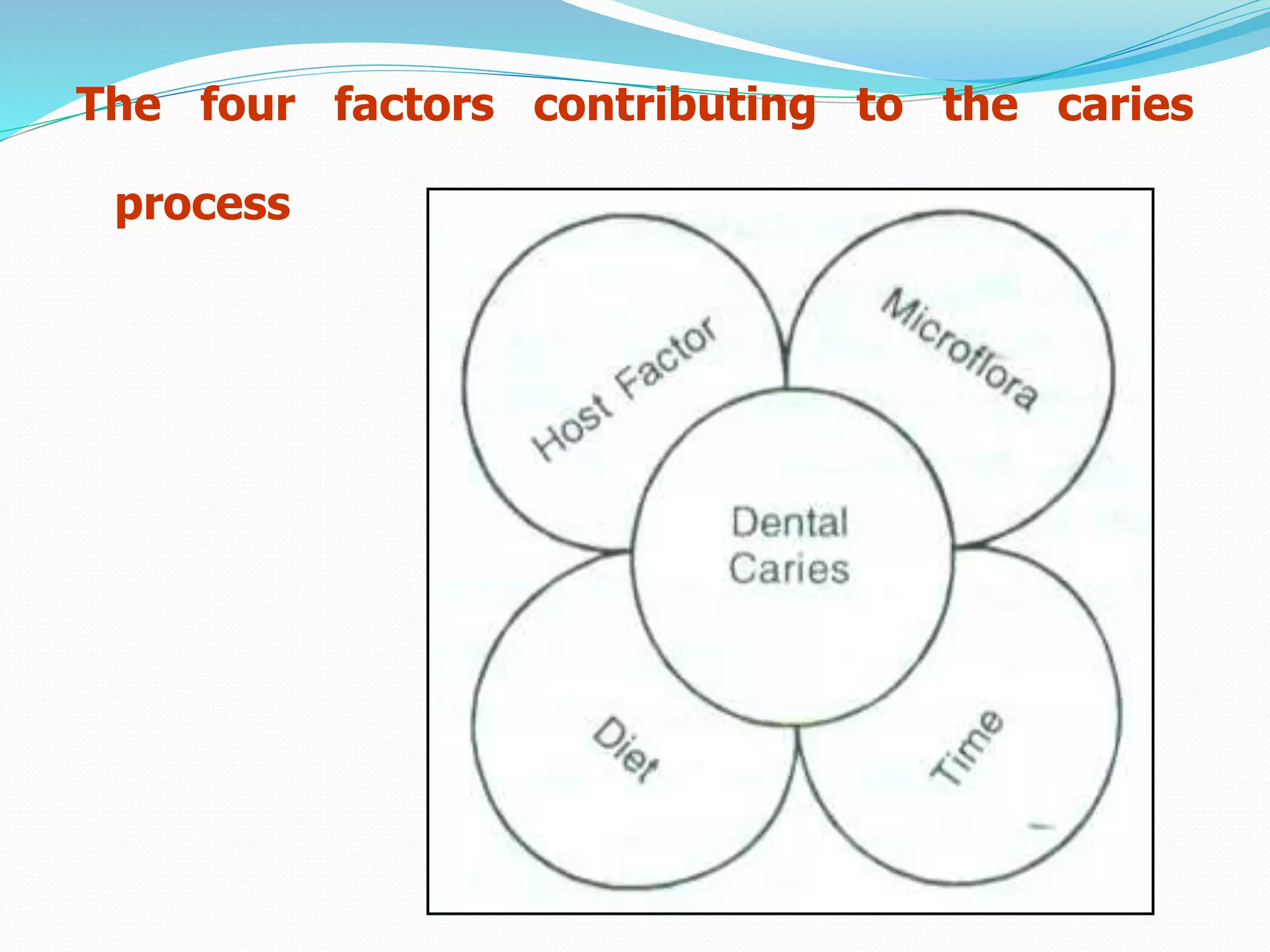 The four factors contributing to the caries process

Host Factor

Microflora

Dental Caries

Diet

Time